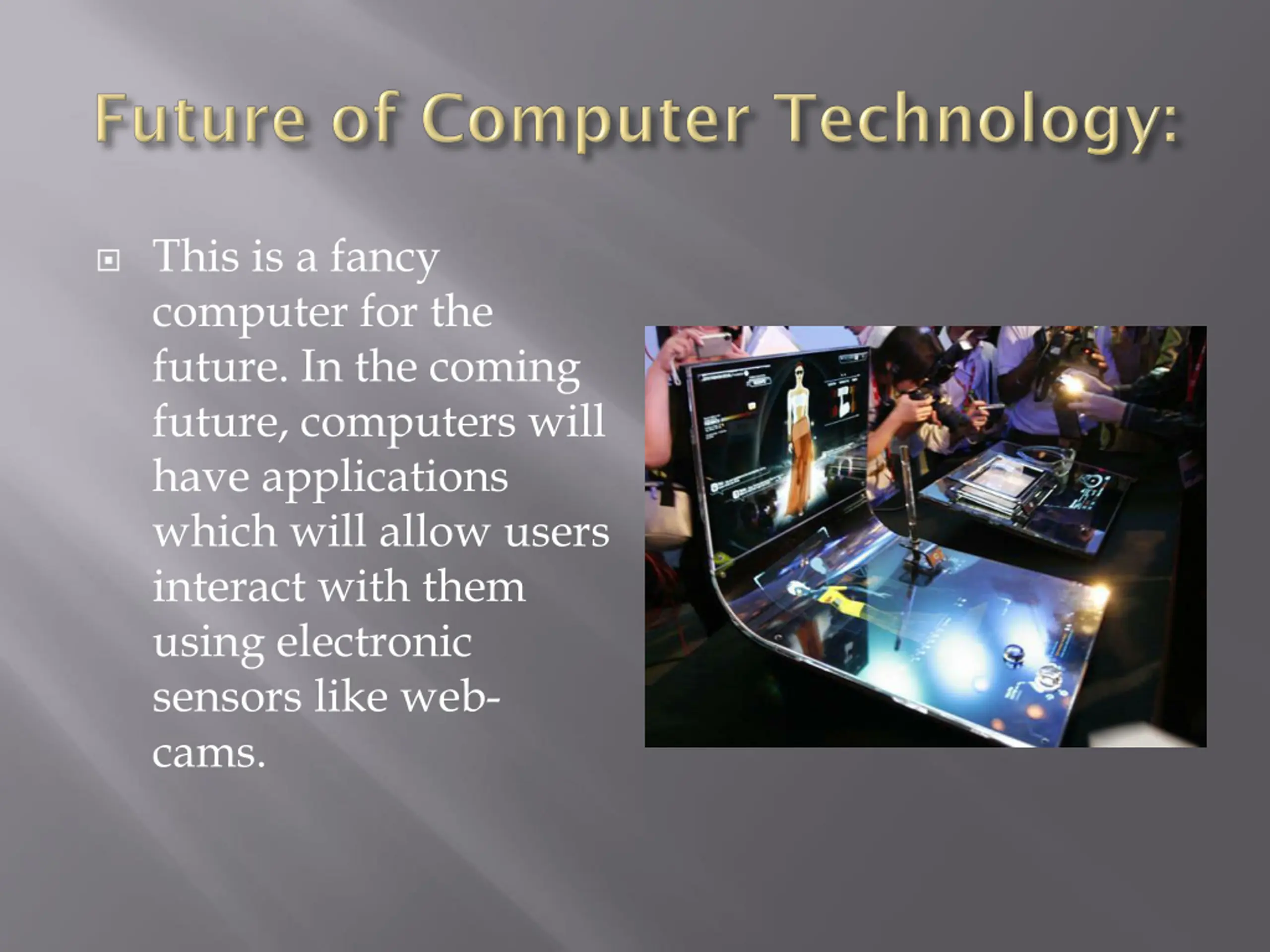 Future of Computer Technology:

This is a fancy computer for the future. In the coming future, computers will have applications which will allow users interact with them using electronic sensors like web-cams.